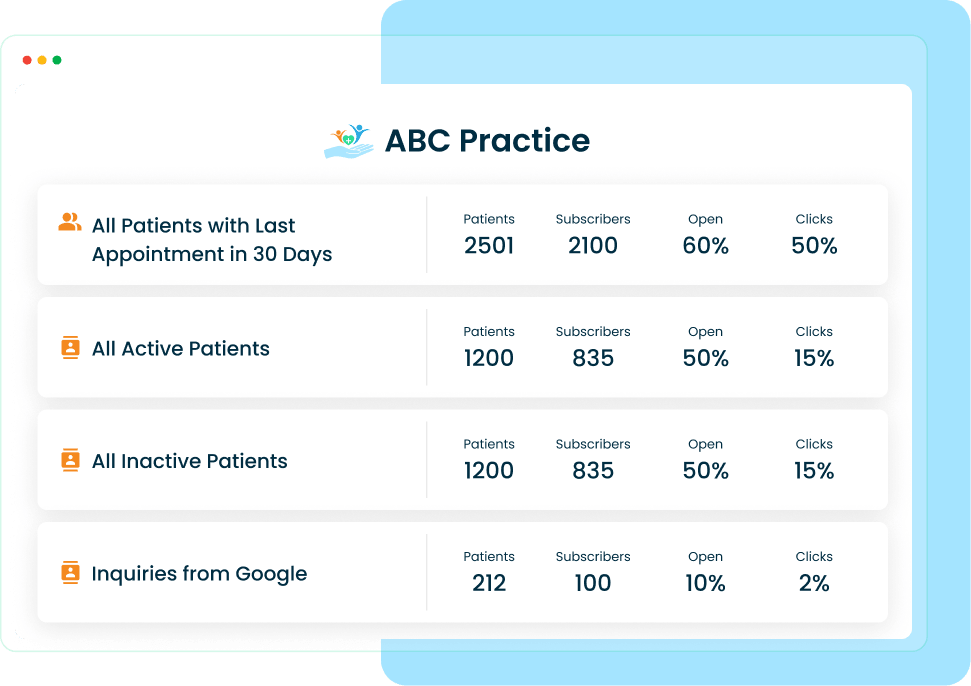 ABC Practice

| | Patients | Subscribers | Open | Clicks |
|---|---|---|---|---|
| All Patients with Last Appointment in 30 Days | 2501 | 2100 | 60% | 50% |
| All Active Patients | 1200 | 835 | 50% | 15% |
| All Inactive Patients | 1200 | 835 | 50% | 15% |
| Inquiries from Google | 212 | 100 | 10% | 2% |